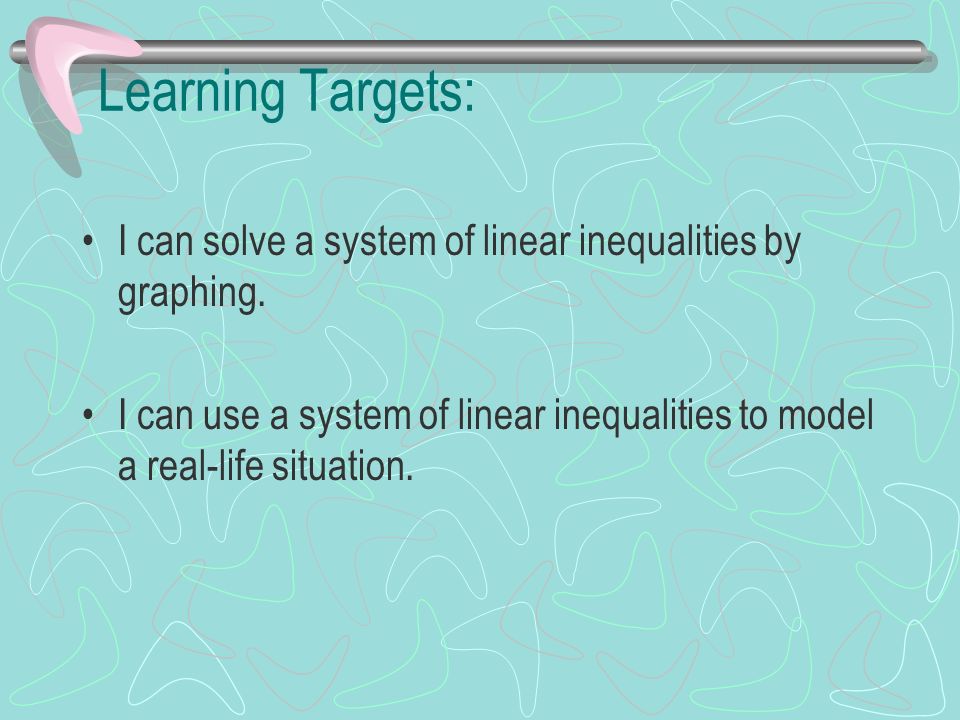 Learning Targets:

• I can solve a system of linear inequalities by graphing.

• I can use a system of linear inequalities to model a real-life situation.